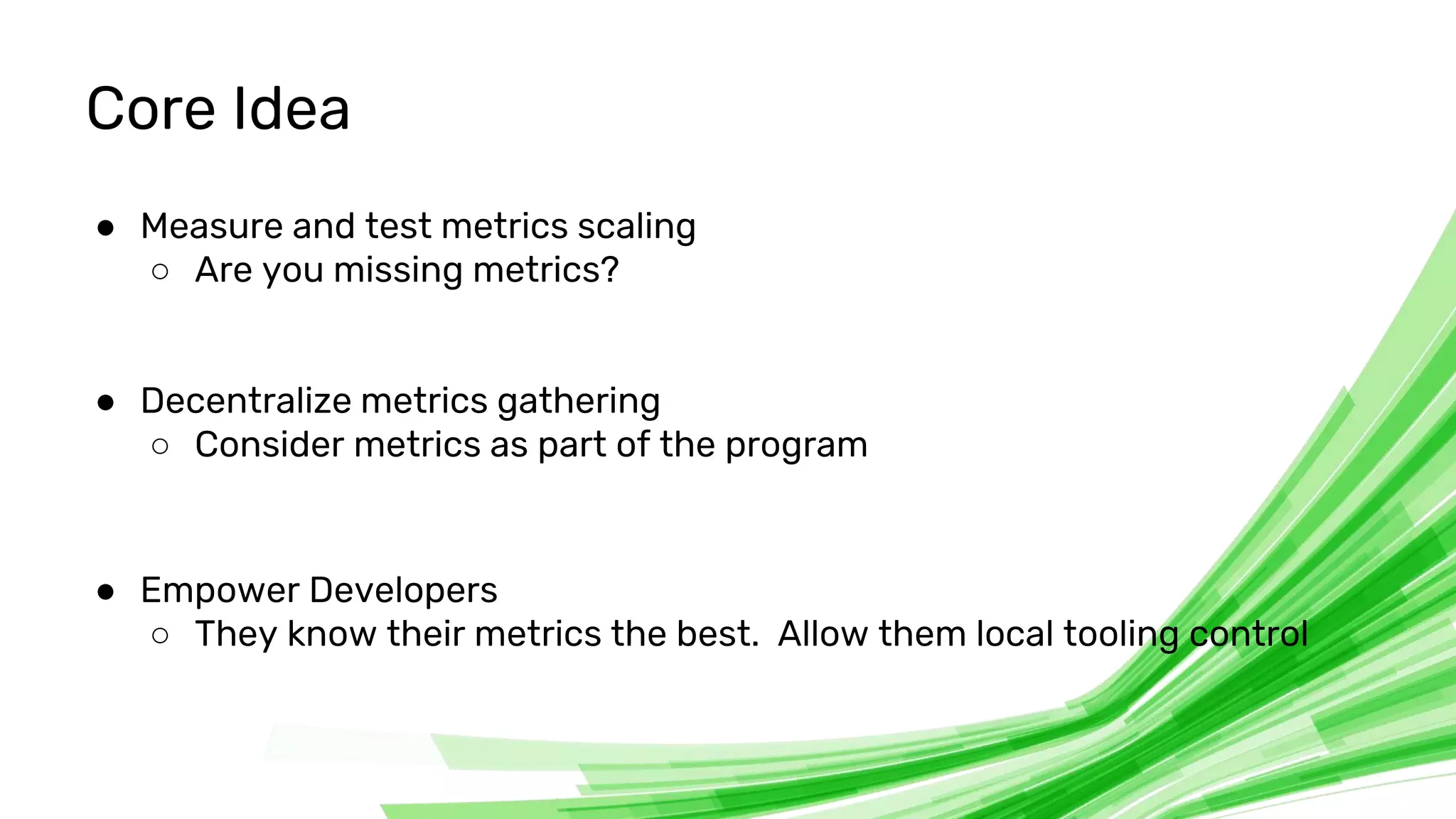 Core Idea

● Measure and test metrics scaling
○ Are you missing metrics?

● Decentralize metrics gathering
○ Consider metrics as part of the program

● Empower Developers
○ They know their metrics the best.  Allow them local tooling control